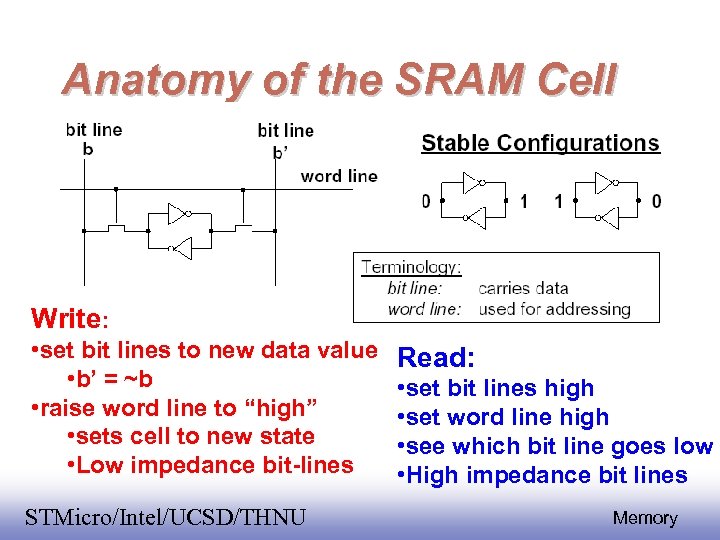 Anatomy of the SRAM Cell

bit line
b

bit line
b'

word line

Stable Configurations

0 1 1 0

Terminology:
bit line: carries data
word line: used for addressing

Write:
•set bit lines to new data value
•b' = ~b
•raise word line to "high"
•sets cell to new state
•Low impedance bit-lines

Read:
•set bit lines high
•set word line high
•see which bit line goes low
•High impedance bit lines

STMicro/Intel/UCSD/THNU

Memory